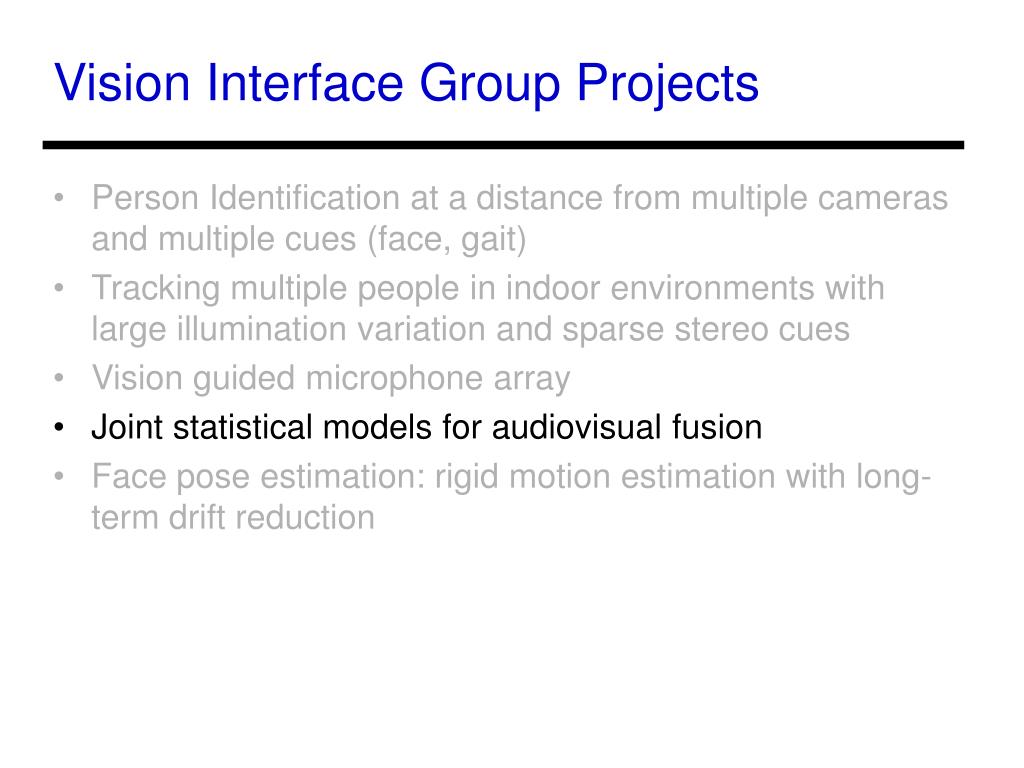 Vision Interface Group Projects

• Person Identification at a distance from multiple cameras and multiple cues (face, gait)
• Tracking multiple people in indoor environments with large illumination variation and sparse stereo cues
• Vision guided microphone array
• Joint statistical models for audiovisual fusion
• Face pose estimation: rigid motion estimation with long-term drift reduction